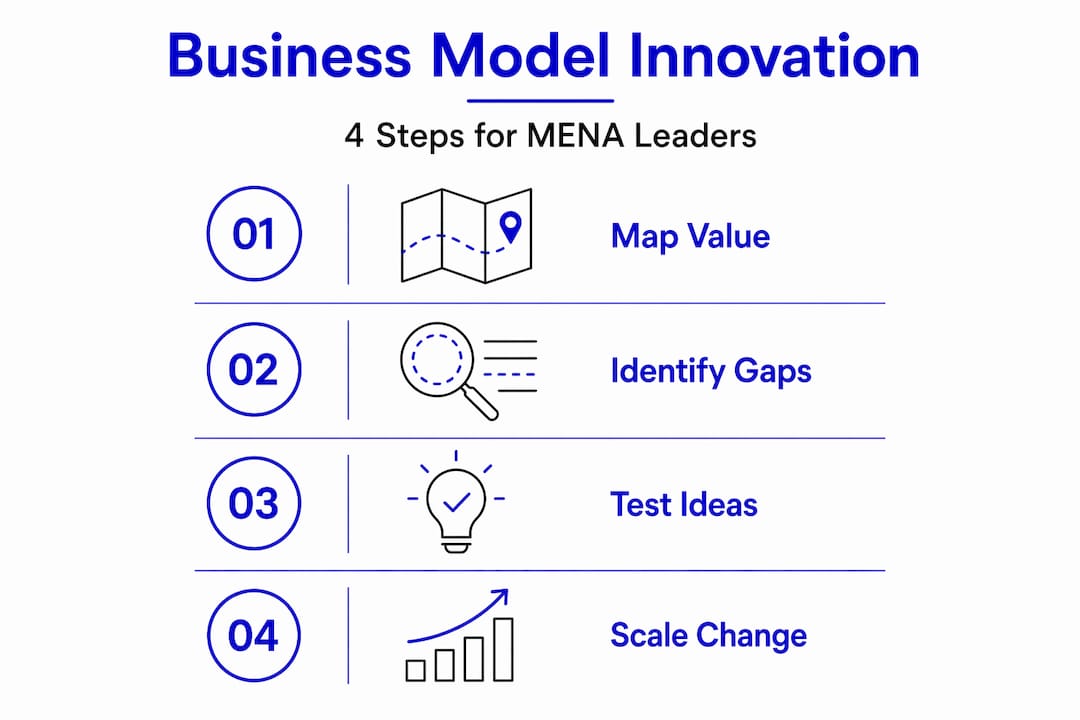 Business Model Innovation

4 Steps for MENA Leaders

01 Map Value

02 Identify Gaps

03 Test Ideas

04 Scale Change